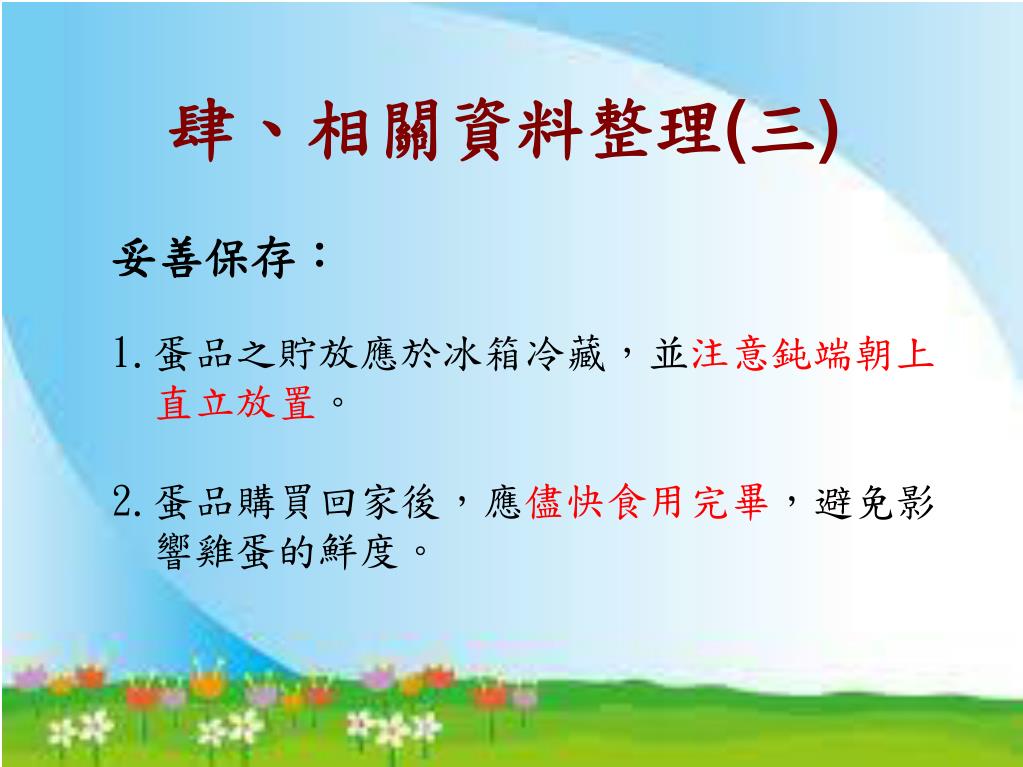 肆、相關資料整理(三)

妥善保存：

1. 蛋品之貯放應於冰箱冷藏，並注意鈍端朝上直立放置。

2. 蛋品購買回家後，應儘快食用完畢，避免影響雞蛋的鮮度。